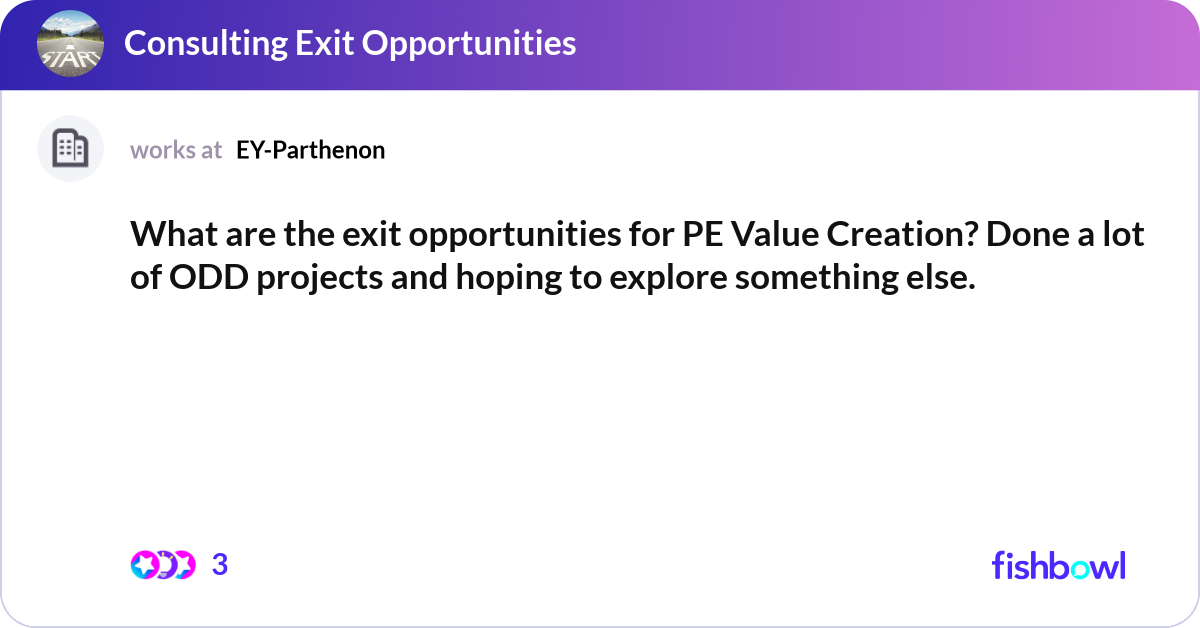 START

Consulting Exit Opportunities

works at EY-Parthenon

What are the exit opportunities for PE Value Creation? Done a lot of ODD projects and hoping to explore something else.

3

fishbowl